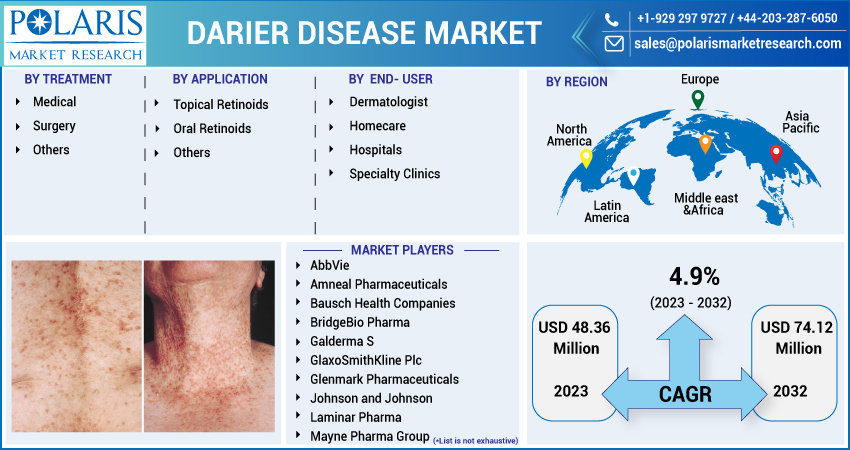 POLARIS
MARKET RESEARCH

DARIER DISEASE MARKET

+1-929 297 9727 / +44-203-287-6050
sales@polarismarketresearch.com

BY TREATMENT
Medical
Surgery
Others

BY APPLICATION
Topical Retinoids
Oral Retinoids
Others

BY END- USER
Dermatologist
Homecare
Hospitals
Specialty Clinics

BY REGION
Europe
North America
Asia Pacific
Latin America
Middle east &Africa

MARKET PLAYERS
AbbVie
Amneal Pharmaceuticals
Bausch Health Companies
BridgeBio Pharma
Galderma S
GlaxoSmithKline Plc
Glenmark Pharmaceuticals
Johnson and Johnson
Laminar Pharma
Mayne Pharma Group (*List is not exhaustive)

4.9%
(2023 - 2032)
USD 48.36 Million
2023
CAGR
USD 74.12 Million
2032